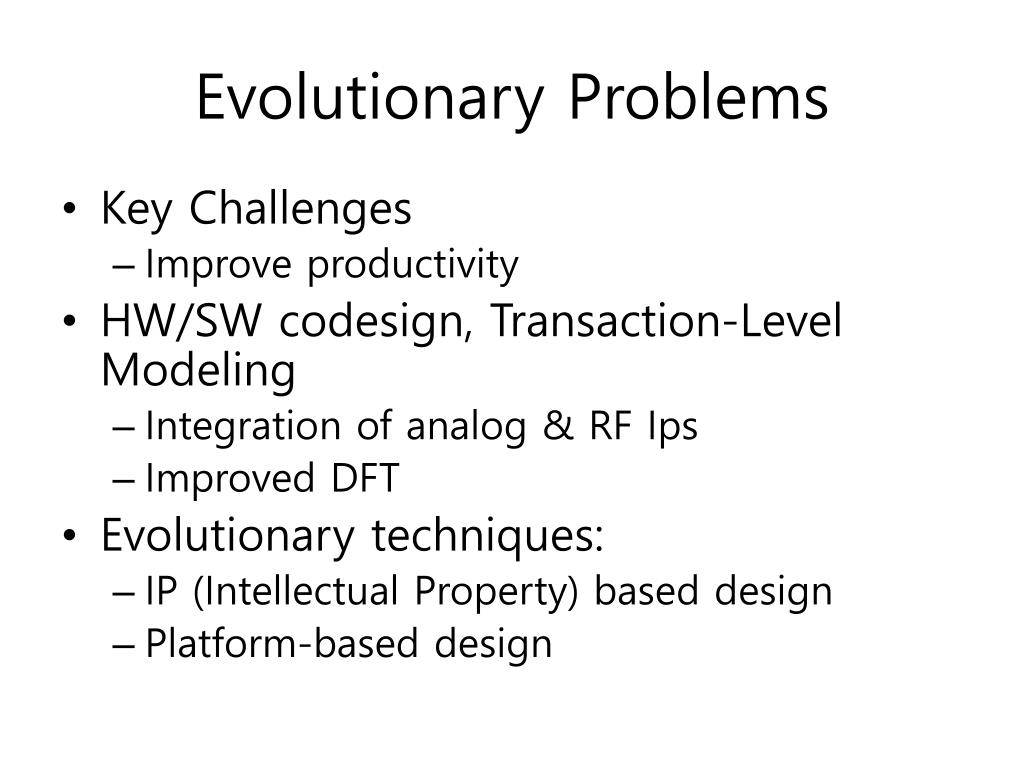 Evolutionary Problems

• Key Challenges
  – Improve productivity
• HW/SW codesign, Transaction-Level Modeling
  – Integration of analog & RF Ips
  – Improved DFT
• Evolutionary techniques:
  – IP (Intellectual Property) based design
  – Platform-based design